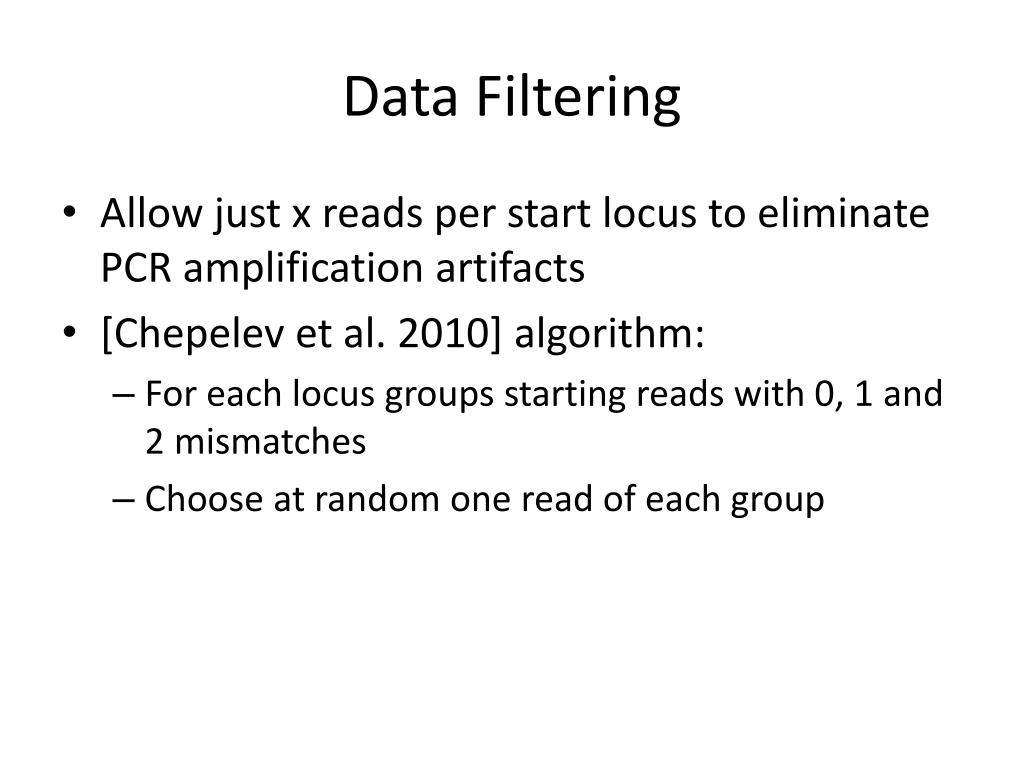 Data Filtering

• Allow just x reads per start locus to eliminate PCR amplification artifacts
• [Chepelev et al. 2010] algorithm:
– For each locus groups starting reads with 0, 1 and 2 mismatches
– Choose at random one read of each group